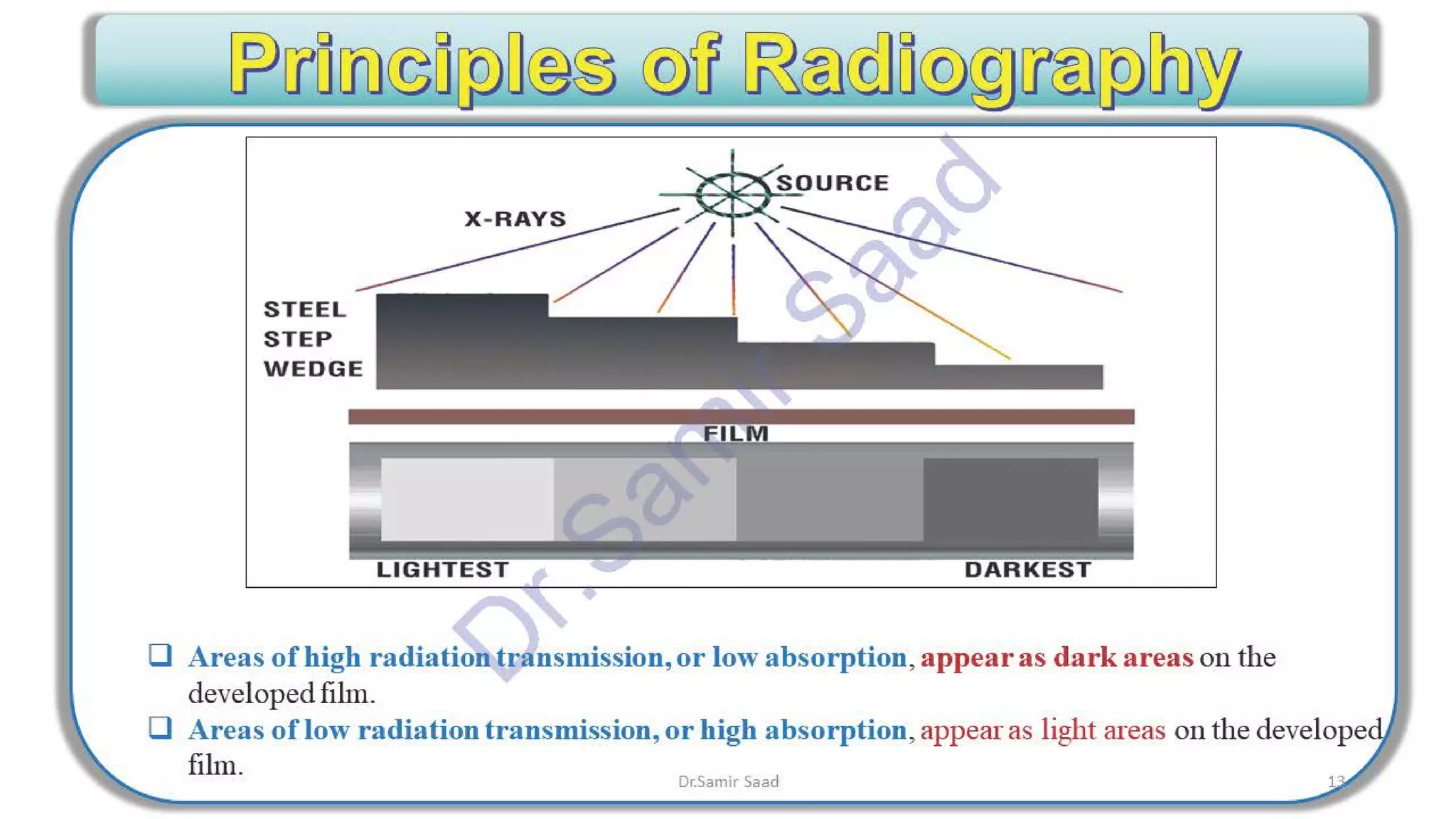 Principles of Radiography

SOURCE

X-RAYS

STEEL STEP WEDGE

FILM

LIGHTEST

DARKEST

Dr.Samir Saad

❑ Areas of high radiation transmission, or low absorption, appear as dark areas on the developed film.

❑ Areas of low radiation transmission, or high absorption, appear as light areas on the developed film.

Dr.Samir Saad

13